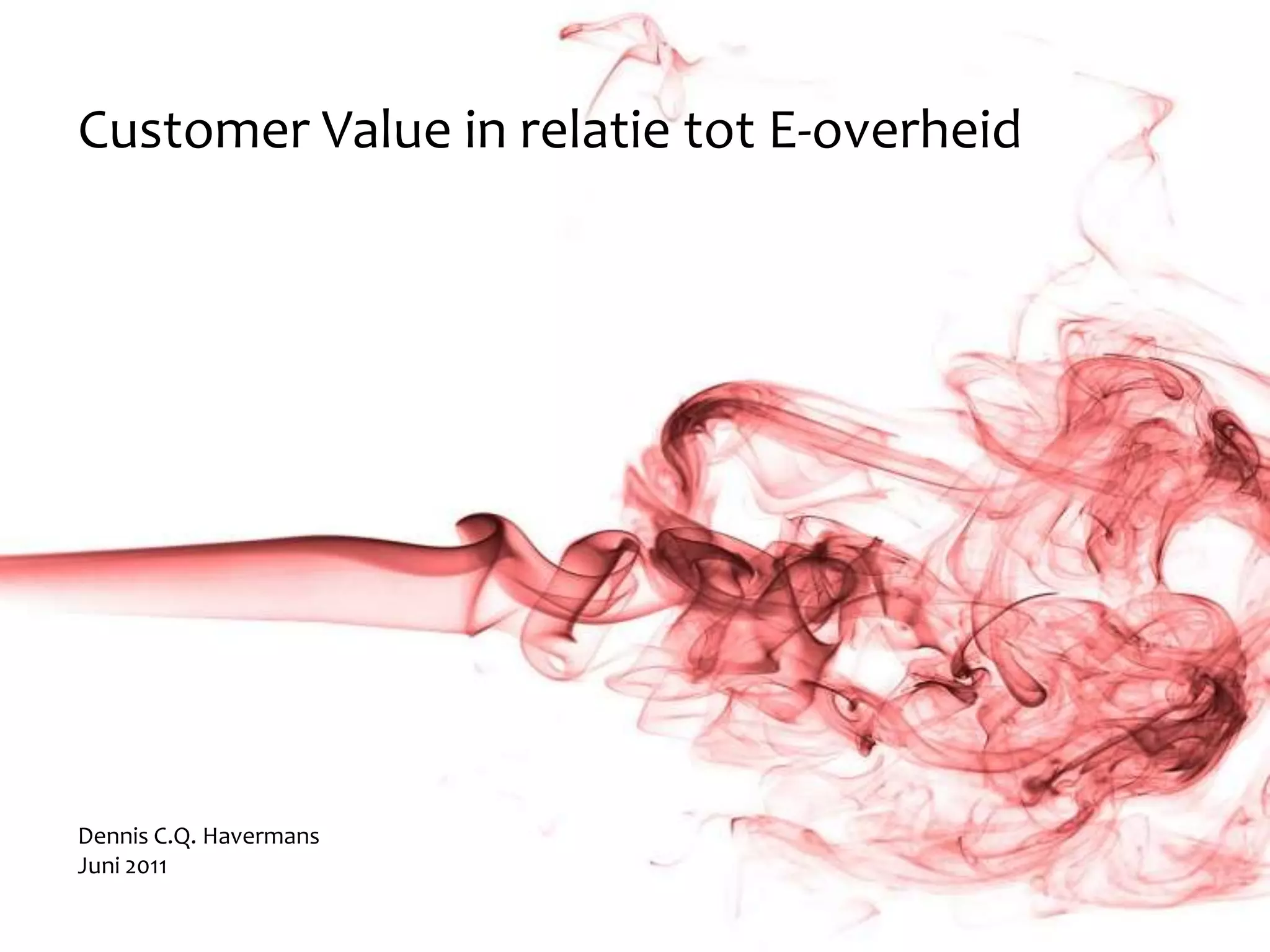 Customer Value in relatie tot E-overheid

Dennis C.Q. Havermans
Juni 2011